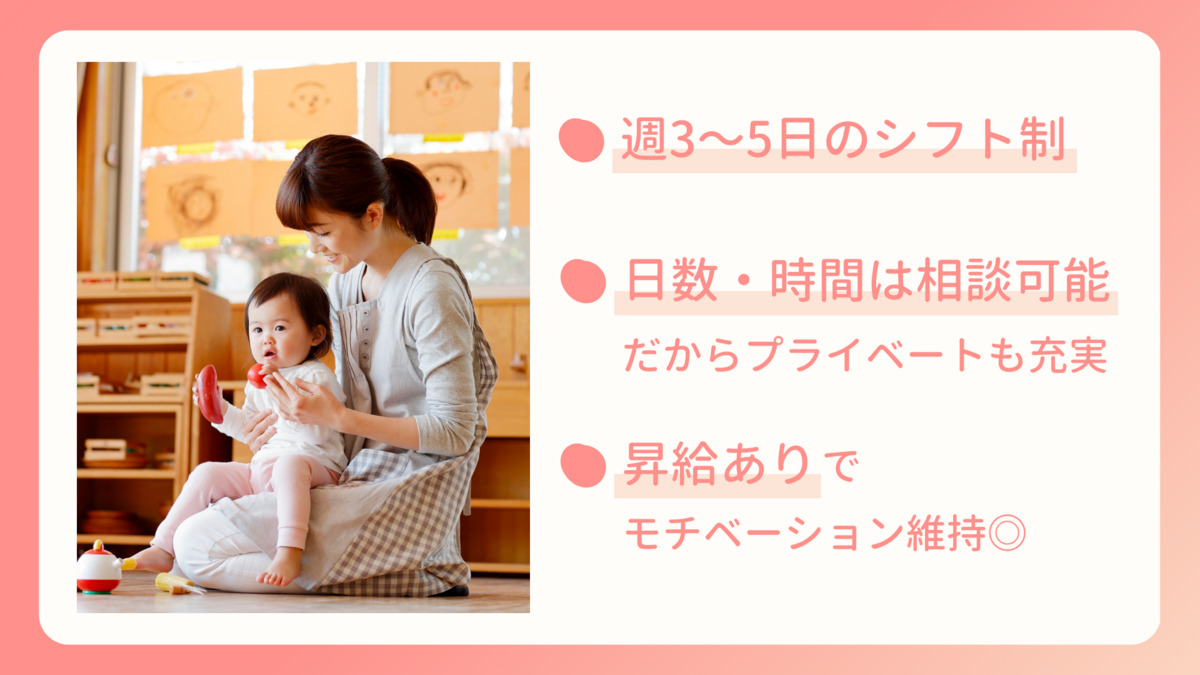 週3〜5日のシフト制

日数・時間は相談可能
だからプライベートも充実

昇給ありで
モチベーション維持◎